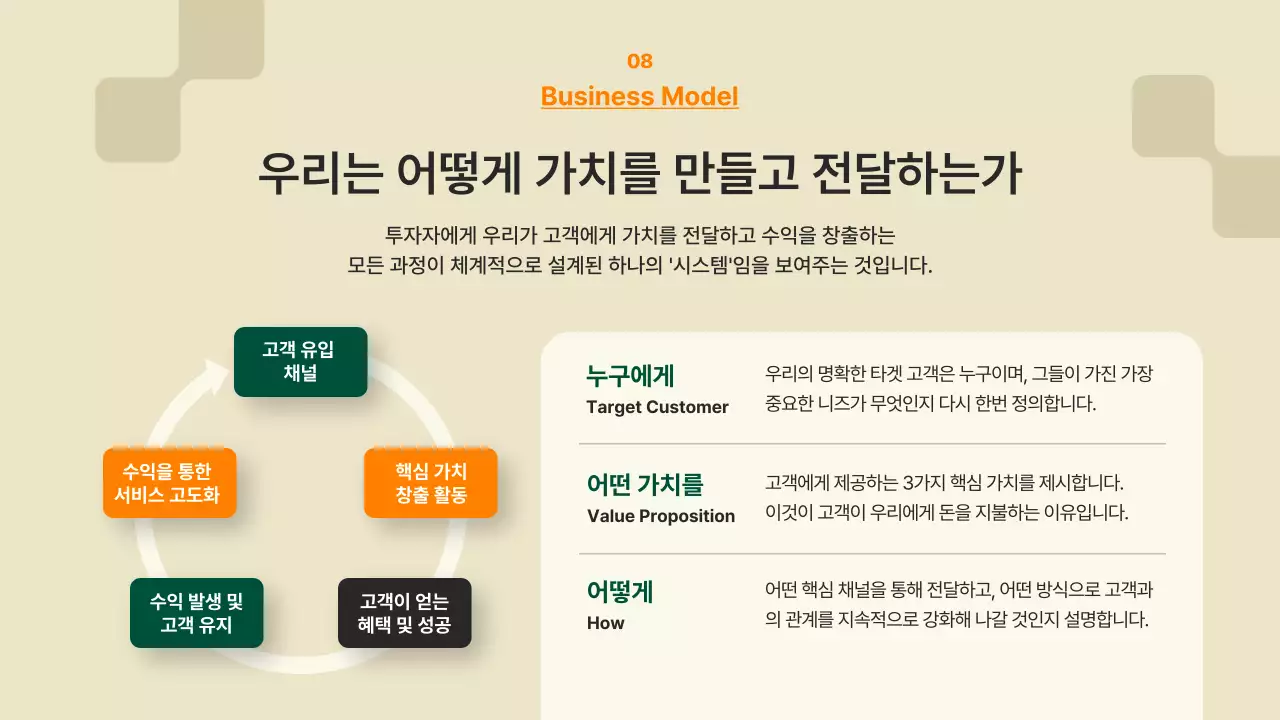 08

Business Model

우리는 어떻게 가치를 만들고 전달하는가

투자자에게 우리가 고객에게 가치를 전달하고 수익을 창출하는 모든 과정이 체계적으로 설계된 하나의 '시스템'임을 보여주는 것입니다.

고객 유입 채널

핵심 가치 창출 활동

고객이 얻는 혜택 및 성공

수익 발생 및 고객 유지

수익을 통한 서비스 고도화

누구에게
Target Customer

우리의 명확한 타겟 고객은 누구이며, 그들이 가진 가장 중요한 니즈가 무엇인지 다시 한번 정의합니다.

어떤 가치를
Value Proposition

고객에게 제공하는 3가지 핵심 가치를 제시합니다. 이것이 고객이 우리에게 돈을 지불하는 이유입니다.

어떻게
How

어떤 핵심 채널을 통해 전달하고, 어떤 방식으로 고객과의 관계를 지속적으로 강화해 나갈 것인지 설명합니다.